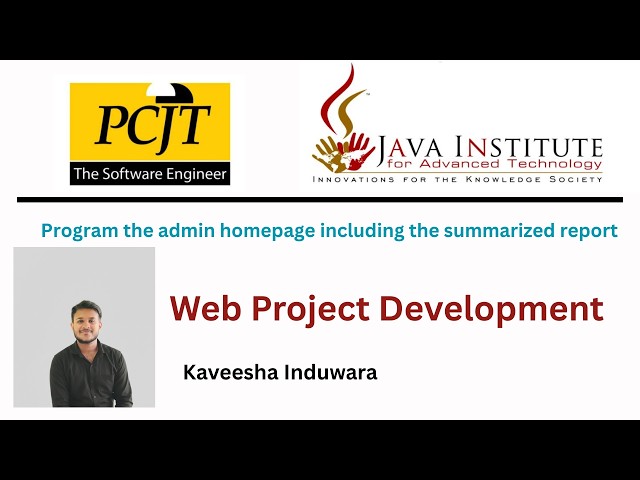 PCJT
The Software Engineer

JAVA INSTITUTE
for Advanced Technology
INNOVATIONS FOR THE KNOWLEDGE SOCIETY

Program the admin homepage including the summarized report

Web Project Development

Kaveesha Induwara